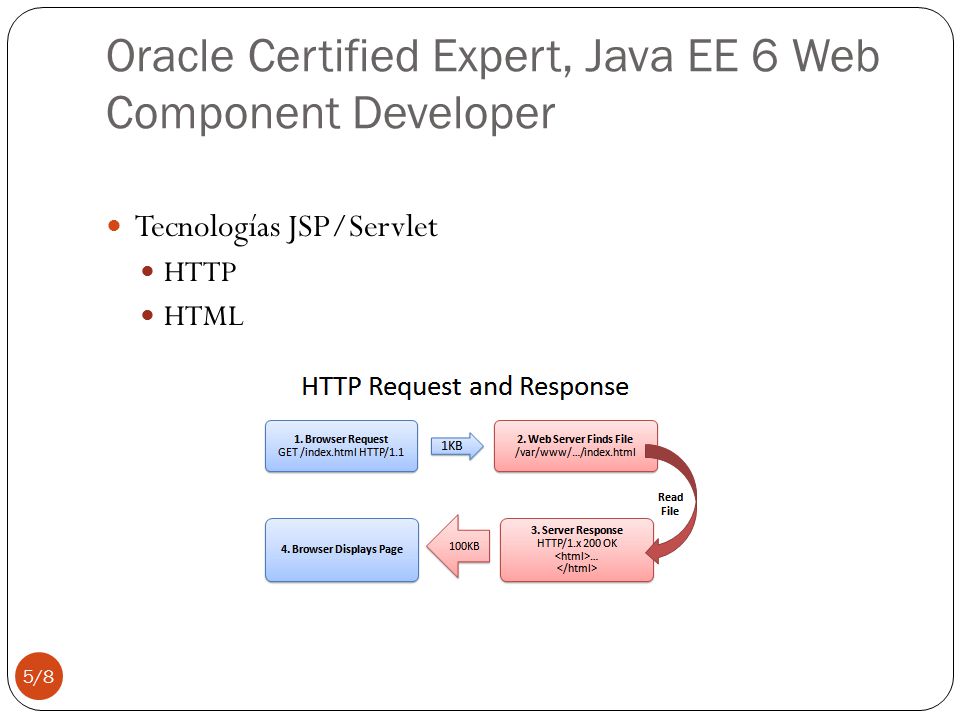 Oracle Certified Expert, Java EE 6 Web Component Developer

Tecnologías JSP/Servlet
HTTP
HTML

HTTP Request and Response

1. Browser Request
GET /index.html HTTP/1.1

1KB

2. Web Server Finds File
/var/www/.../index.html

Read File

3. Server Response
HTTP/1.x 200 OK
<html>...
</html>

100KB

4. Browser Displays Page

5/8